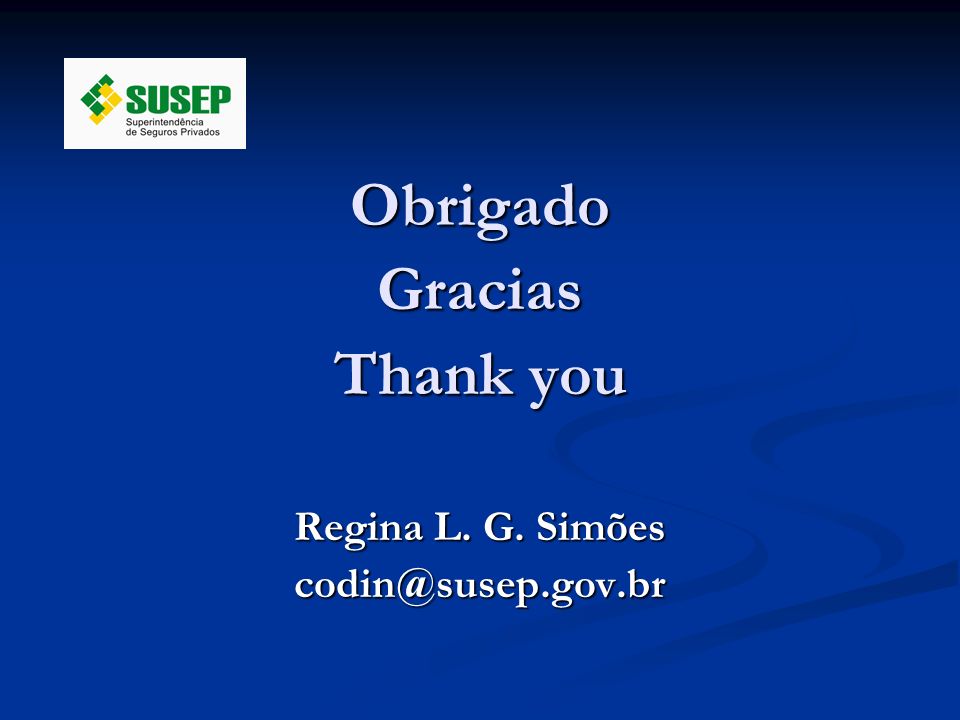 SUSEP
Superintendência de Seguros Privados

Obrigado
Gracias
Thank you

Regina L. G. Simões
codin@susep.gov.br